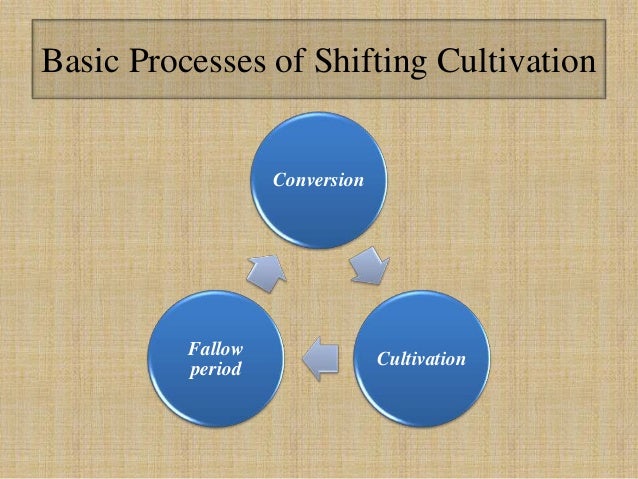 Basic Processes of Shifting Cultivation

Conversion

Cultivation

Fallow period